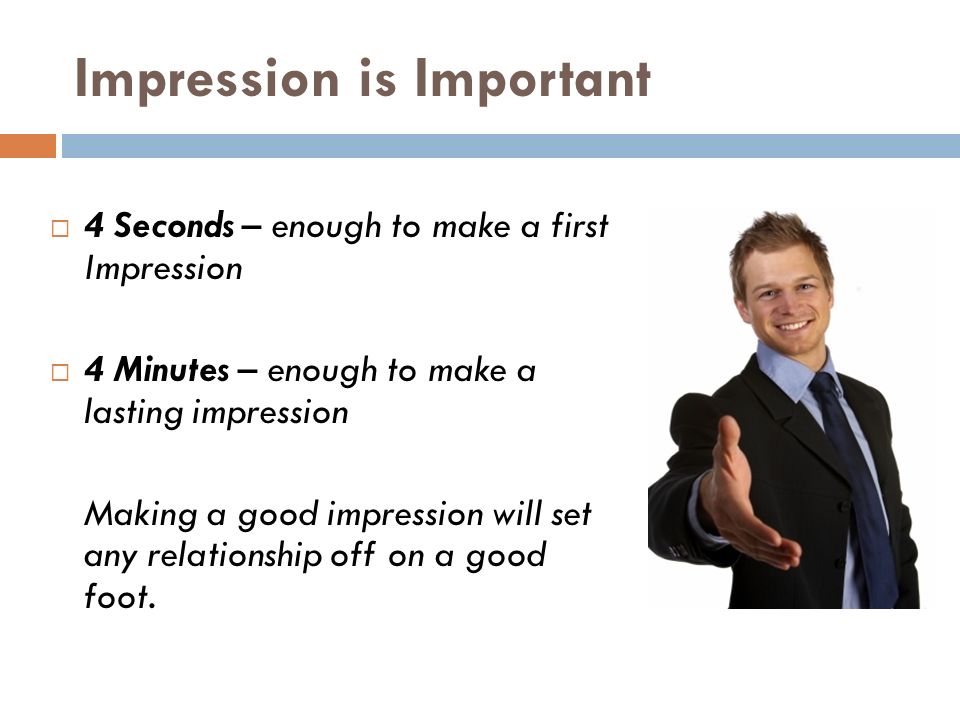 Impression is Important

□ 4 Seconds – enough to make a first Impression

□ 4 Minutes – enough to make a lasting impression

Making a good impression will set any relationship off on a good foot.